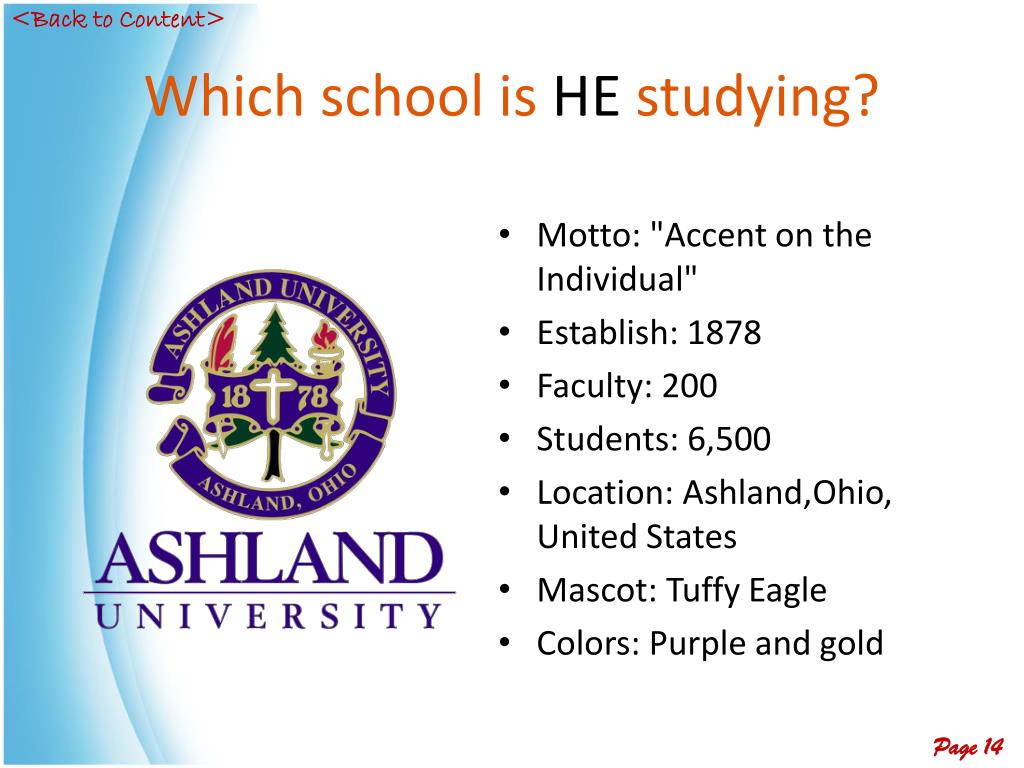 <Back to Content>

Which school is HE studying?

ASHLAND UNIVERSITY
18 78
ASHLAND, OHIO

ASHLAND
UNIVERSITY

• Motto: "Accent on the Individual"
• Establish: 1878
• Faculty: 200
• Students: 6,500
• Location: Ashland,Ohio, United States
• Mascot: Tuffy Eagle
• Colors: Purple and gold

Page 14